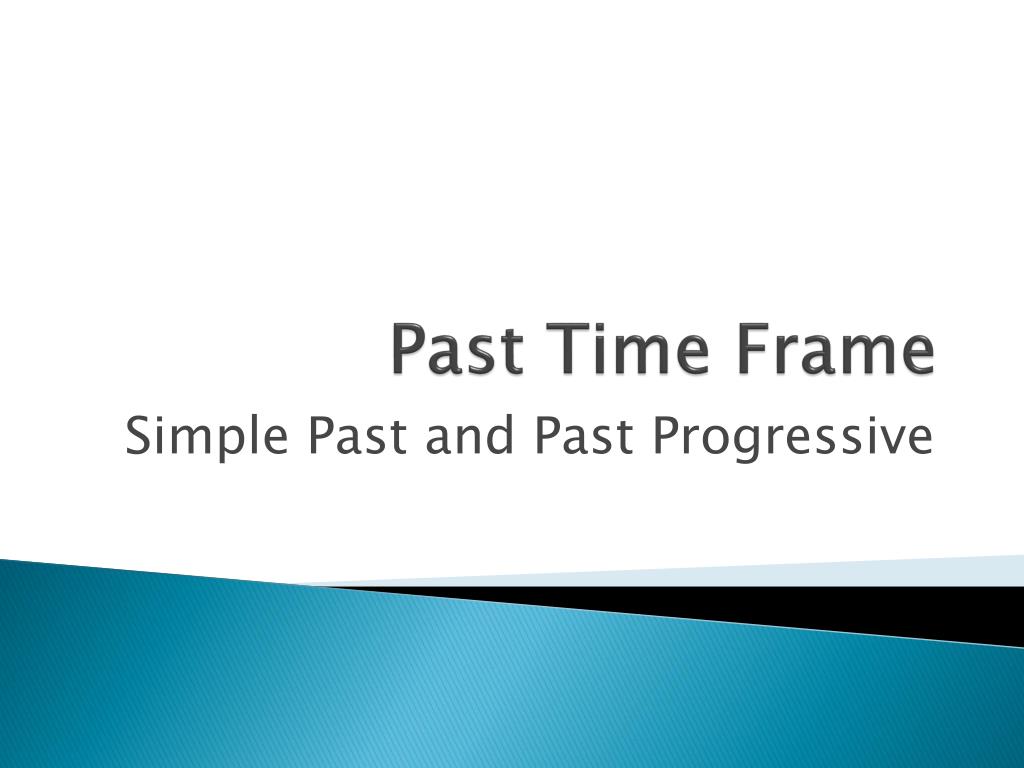 Past Time Frame

Simple Past and Past Progressive